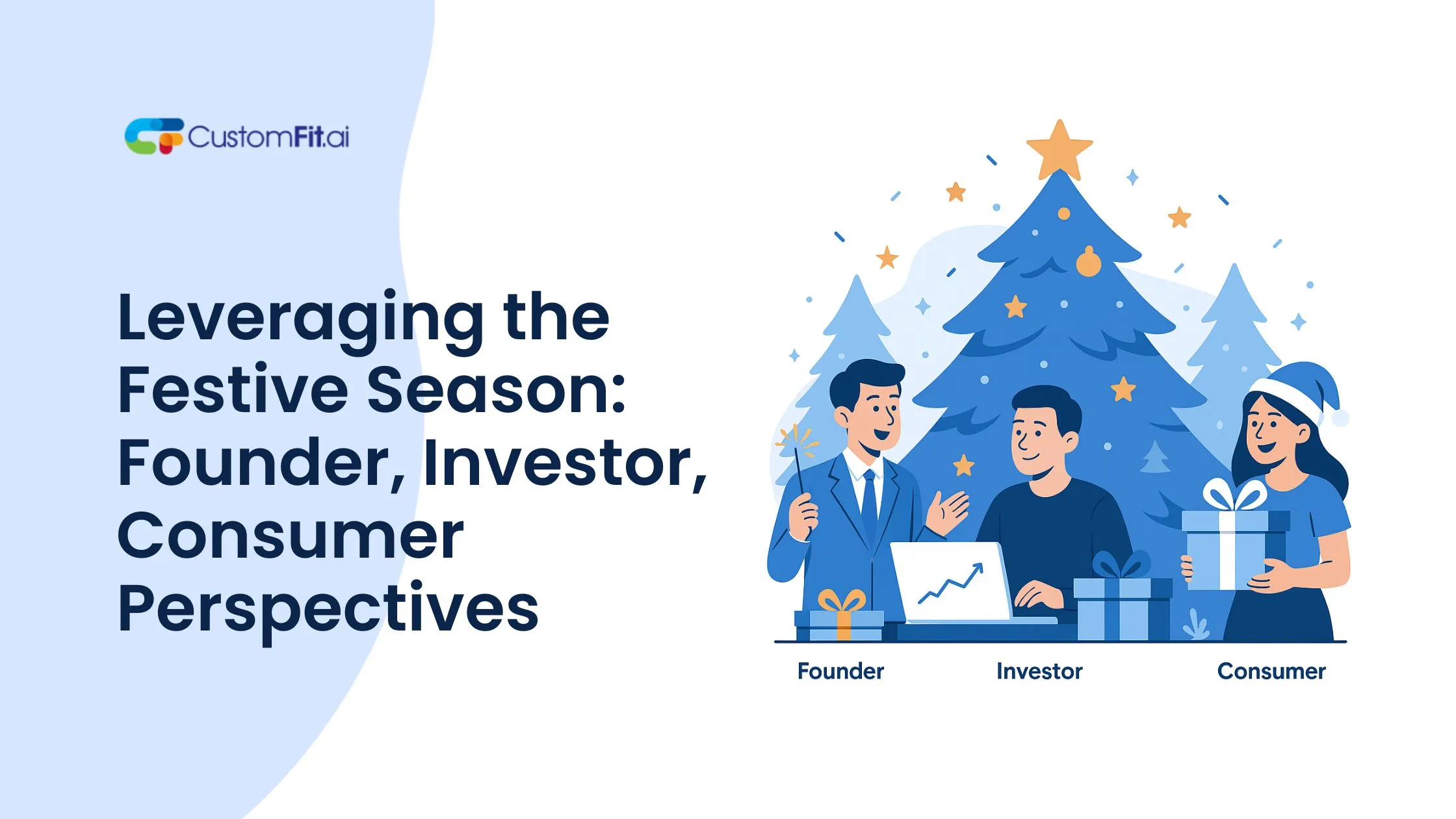 CustomFit.ai

Leveraging the Festive Season: Founder, Investor, Consumer Perspectives

Founder
Investor
Consumer